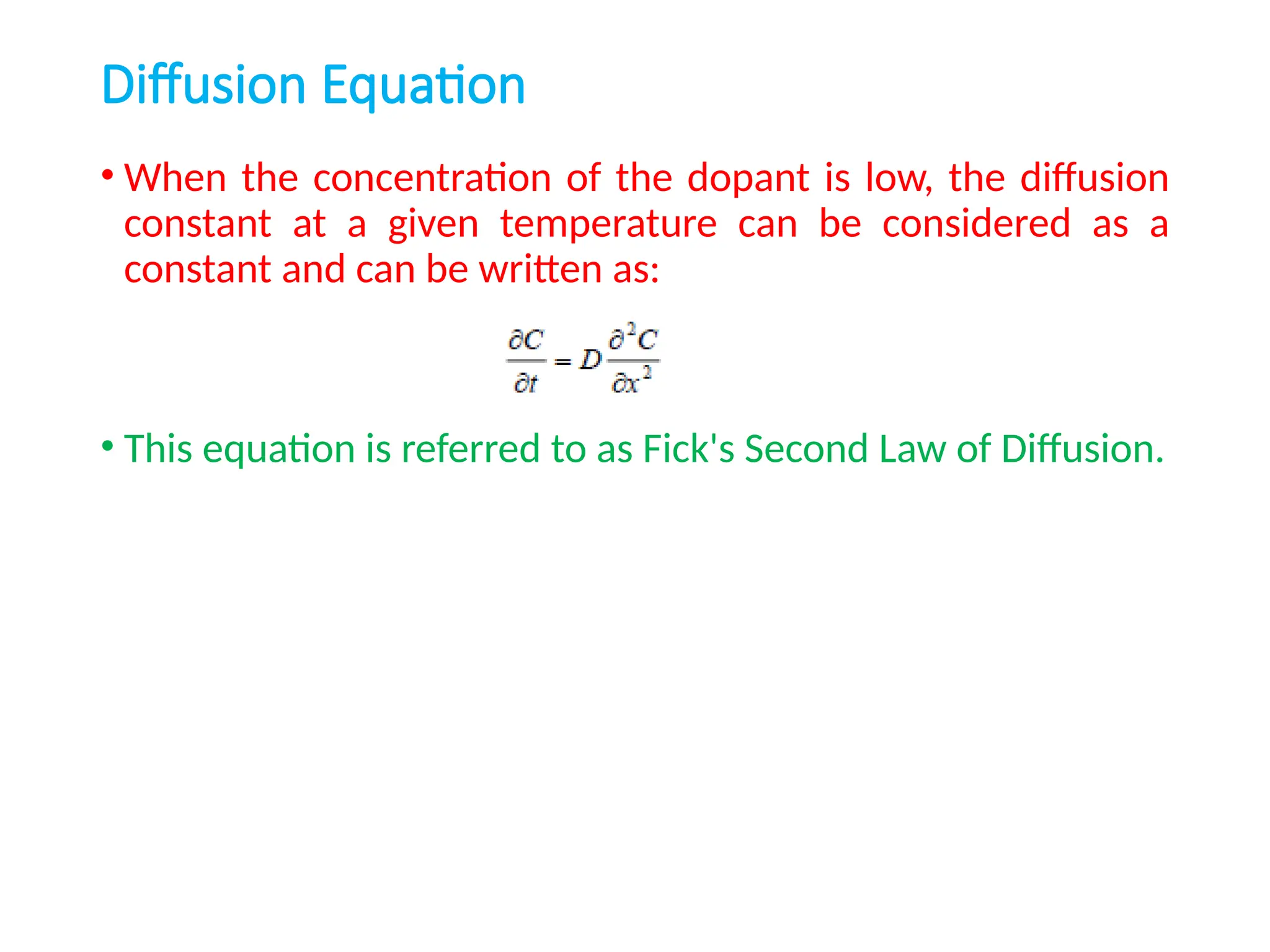 Diffusion Equation

• When the concentration of the dopant is low, the diffusion constant at a given temperature can be considered as a constant and can be written as:

$\frac{\partial C}{\partial t} = D\frac{\partial^2 C}{\partial x^2}$

• This equation is referred to as Fick's Second Law of Diffusion.